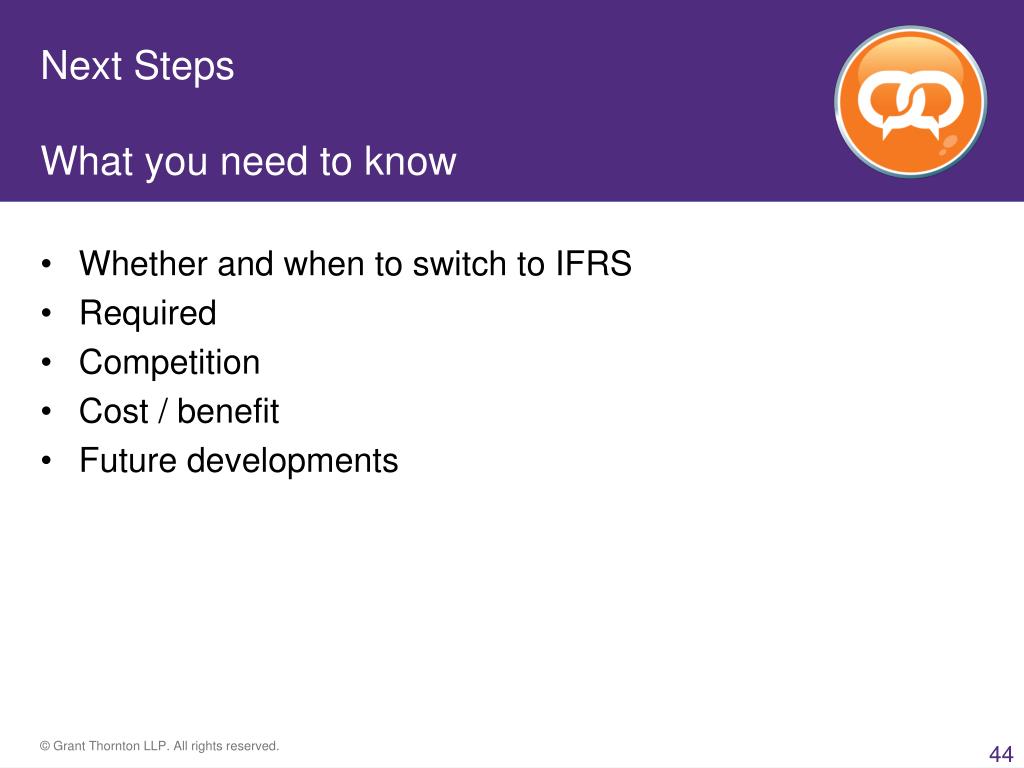 Next Steps

What you need to know

• Whether and when to switch to IFRS
• Required
• Competition
• Cost / benefit
• Future developments

© Grant Thornton LLP. All rights reserved.

44